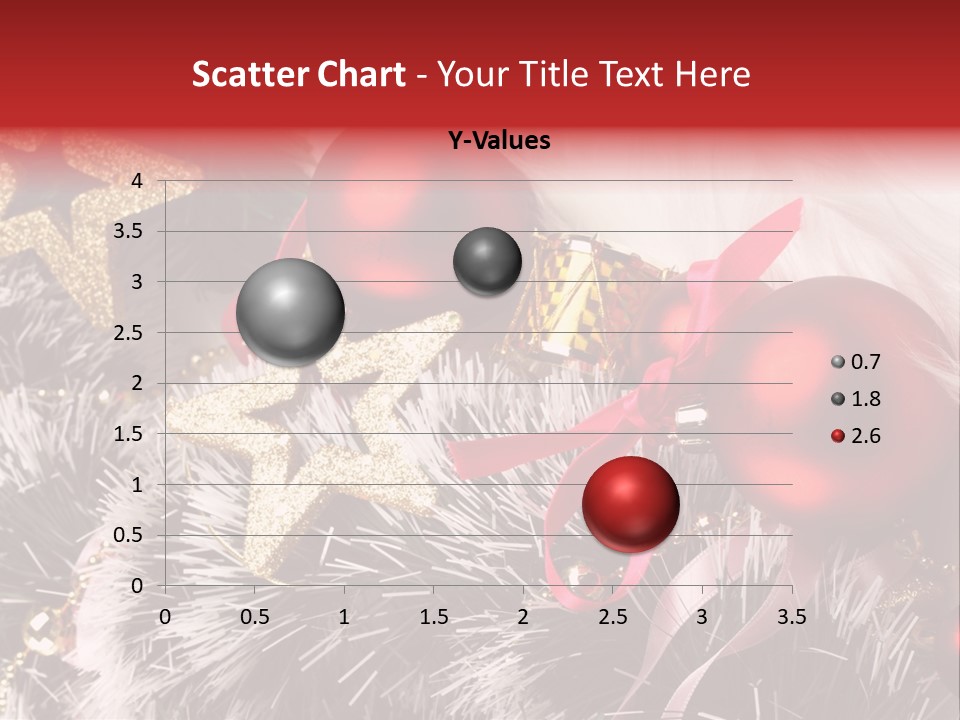 Scatter Chart - Your Title Text Here

Y-Values

4
3.5
3
2.5
2
1.5
1
0.5
0

0 0.5 1 1.5 2 2.5 3 3.5

0.7
1.8
2.6